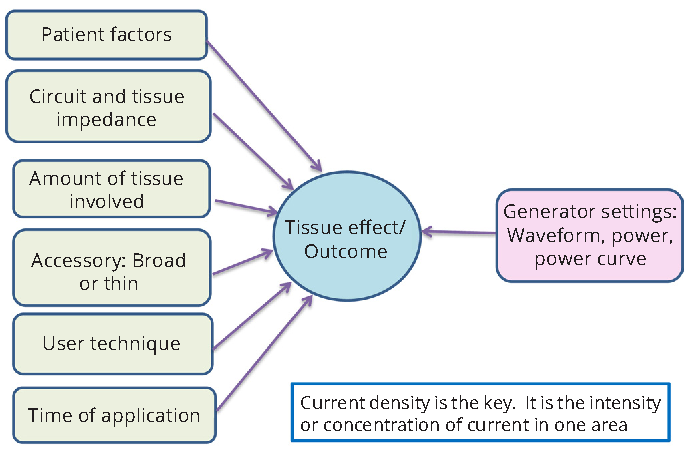 Patient factors

Circuit and tissue impedance

Amount of tissue involved

Accessory: Broad or thin

User technique

Time of application

Tissue effect/ Outcome

Generator settings: Waveform, power, power curve

Current density is the key. It is the intensity or concentration of current in one area